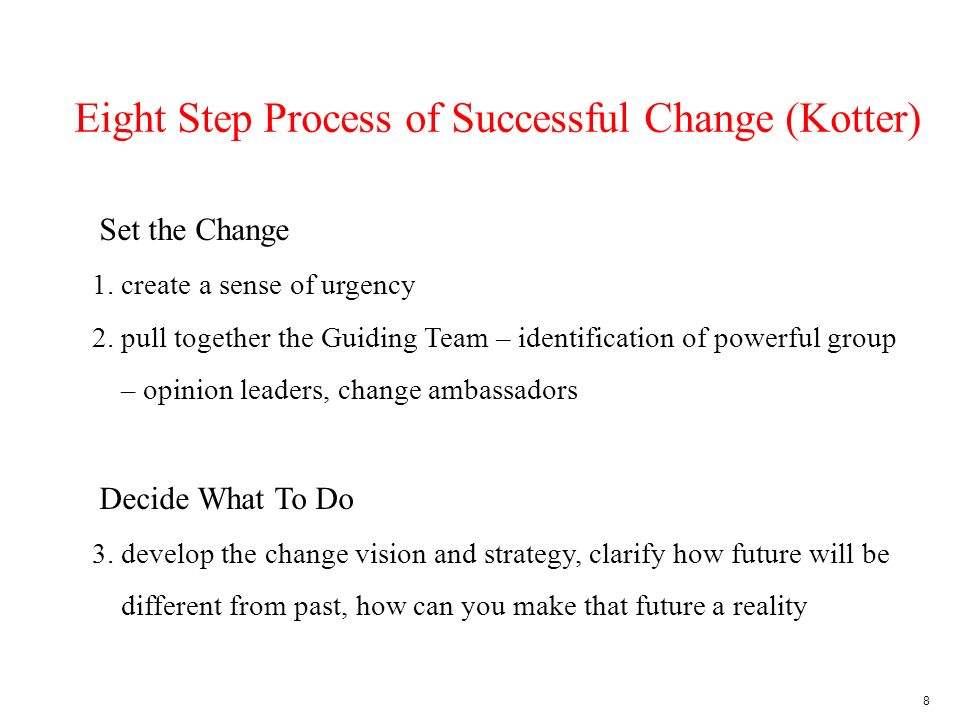 Eight Step Process of Successful Change (Kotter)

Set the Change

1. create a sense of urgency

2. pull together the Guiding Team – identification of powerful group – opinion leaders, change ambassadors

Decide What To Do

3. develop the change vision and strategy, clarify how future will be different from past, how can you make that future a reality

8